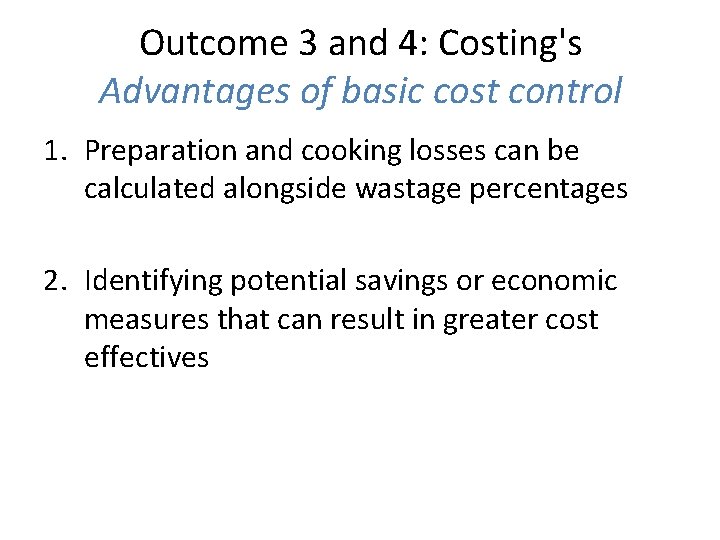 Outcome 3 and 4: Costing's
Advantages of basic cost control

1. Preparation and cooking losses can be calculated alongside wastage percentages

2. Identifying potential savings or economic measures that can result in greater cost effectives